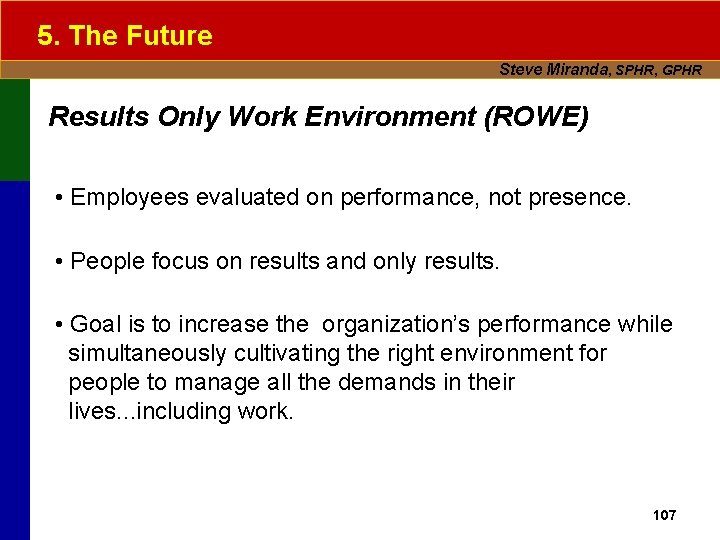 5. The Future

Steve Miranda, SPHR, GPHR

Results Only Work Environment (ROWE)

• Employees evaluated on performance, not presence.

• People focus on results and only results.

• Goal is to increase the organization's performance while simultaneously cultivating the right environment for people to manage all the demands in their lives...including work.

107